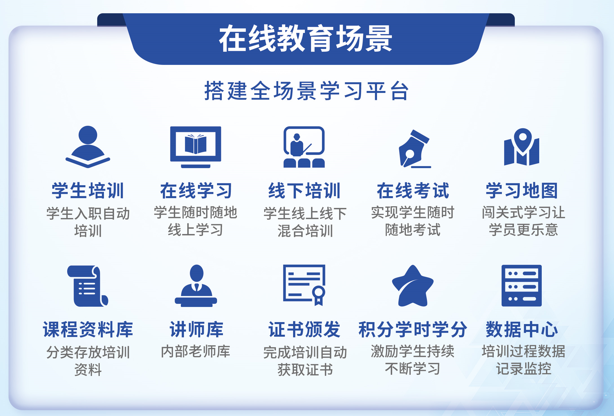 在线教育场景

搭建全场景学习平台

学生培训
学生入职自动培训

在线学习
学生随时随地线上学习

线下培训
学生线上线下混合培训

在线考试
实现学生随时随地考试

学习地图
闯关式学习让学员更乐意

课程资料库
分类存放培训资料

讲师库
内部老师库

证书颁发
完成培训自动获取证书

积分学时学分
激励学生持续不断学习

数据中心
培训过程数据记录监控